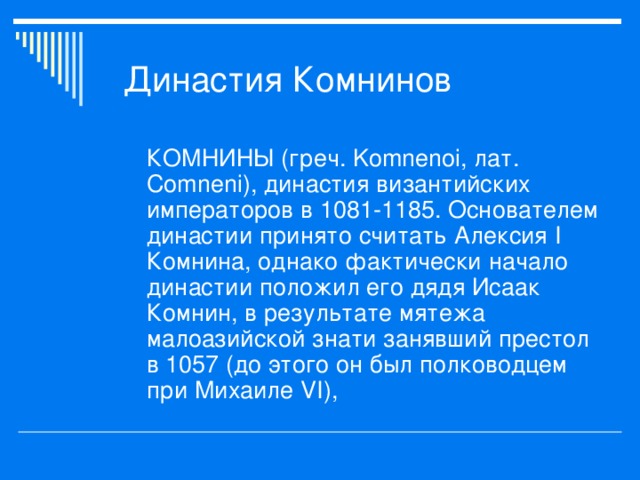 Династия Комнинов

КОМНИНЫ (греч. Komnenoi, лат. Comneni), династия византийских императоров в 1081-1185. Основателем династии принято считать Алексия I Комнина, однако фактически начало династии положил его дядя Исаак Комнин, в результате мятежа малоазийской знати занявший престол в 1057 (до этого он был полководцем при Михаиле VI),